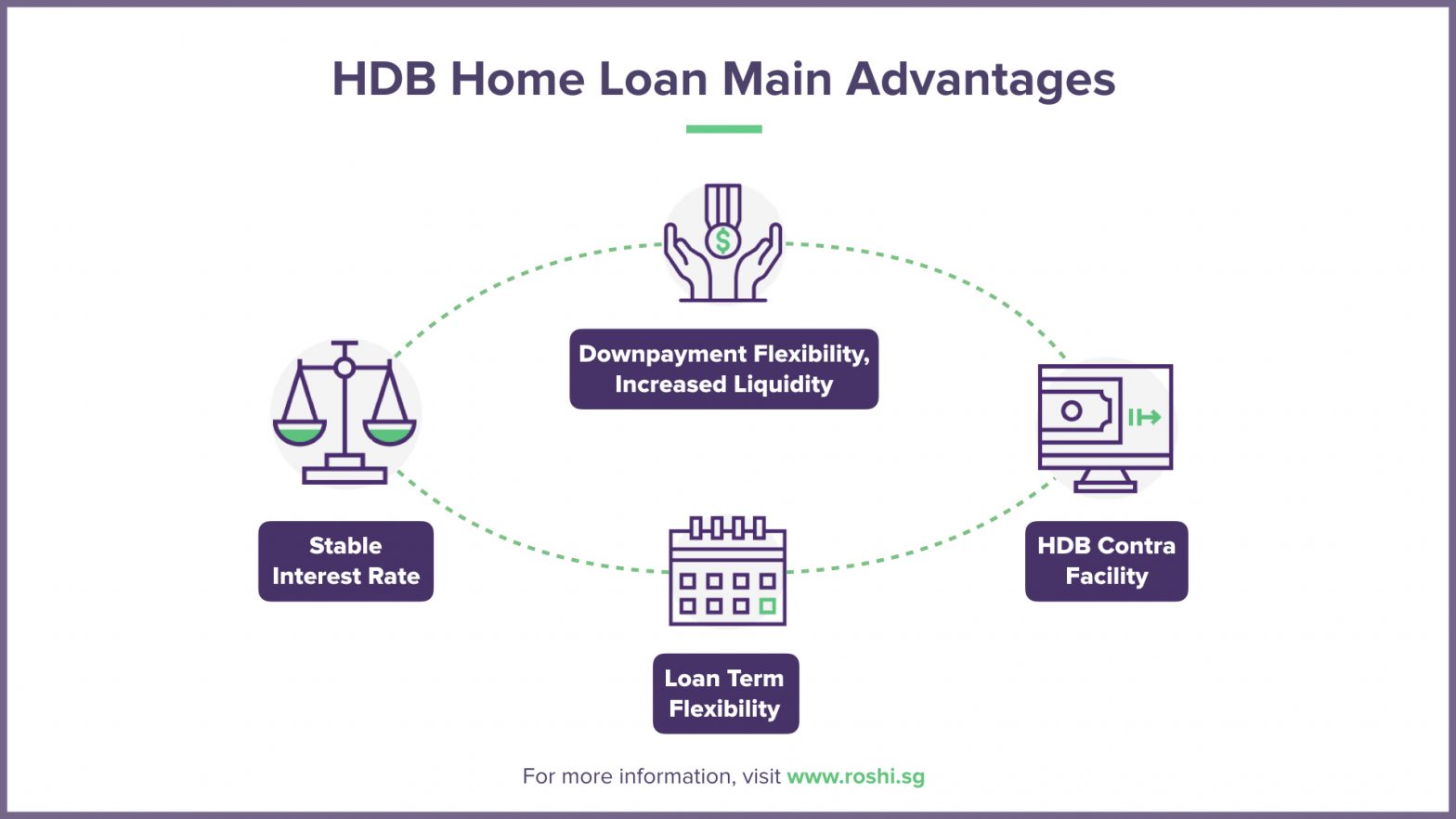 HDB Home Loan Main Advantages

Downpayment Flexibility, Increased Liquidity

Stable Interest Rate

HDB Contra Facility

Loan Term Flexibility

For more information, visit www.roshi.sg